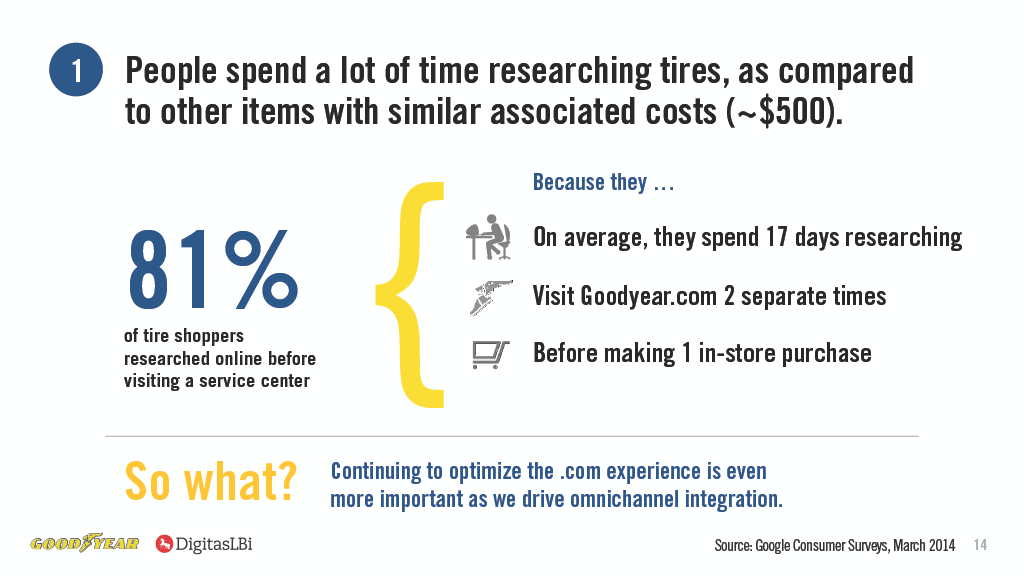 1

People spend a lot of time researching tires, as compared to other items with similar associated costs (~$500).

81%

of tire shoppers researched online before visiting a service center

Because they …

On average, they spend 17 days researching

Visit Goodyear.com 2 separate times

Before making 1 in-store purchase

So what?

Continuing to optimize the .com experience is even more important as we drive omnichannel integration.

GOODYEAR

DigitasLBi

Source: Google Consumer Surveys, March 2014

14